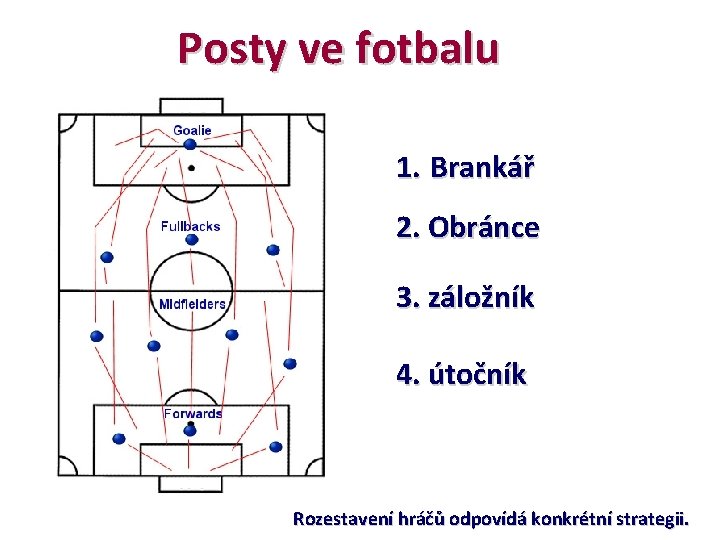 Posty ve fotbalu

Goalie

Fullbacks

Midfielders

Forwards

1. Brankář

2. Obránce

3. záložník

4. útočník

Rozestavení hráčů odpovídá konkrétní strategii.